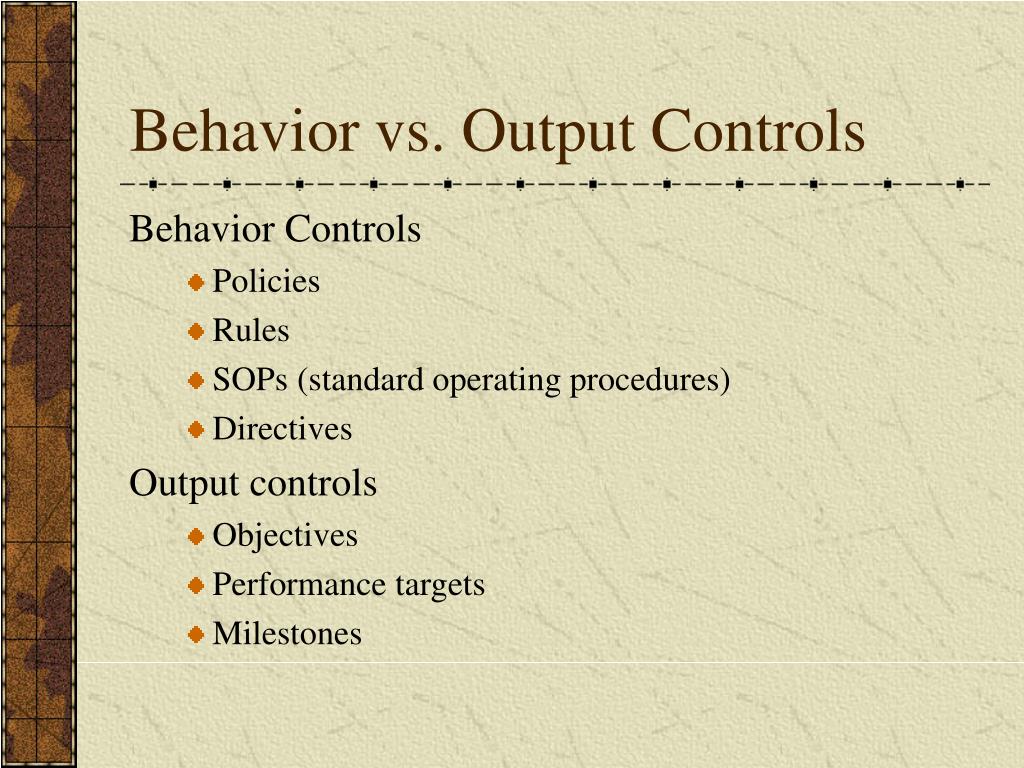 Behavior vs. Output Controls

Behavior Controls

Policies

Rules

SOPs (standard operating procedures)

Directives

Output controls

Objectives

Performance targets

Milestones